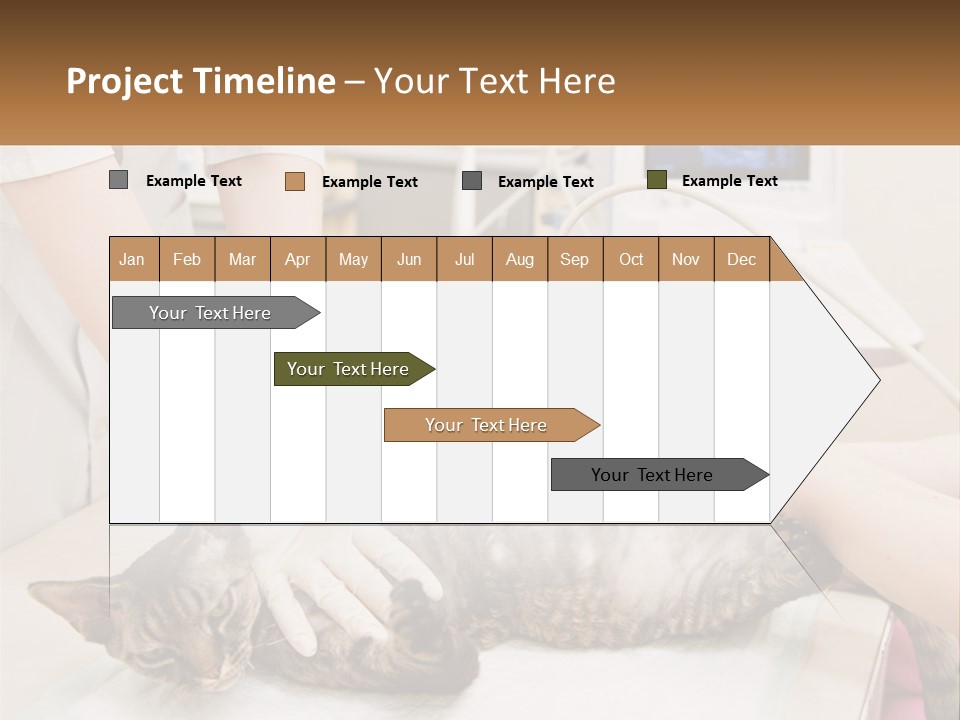 Project Timeline – Your Text Here

Example Text Example Text Example Text Example Text

| Jan | Feb | Mar | Apr | May | Jun | Jul | Aug | Sep | Oct | Nov | Dec |
|---|---|---|---|---|---|---|---|---|---|---|---|

Your Text Here

Your Text Here

Your Text Here

Your Text Here